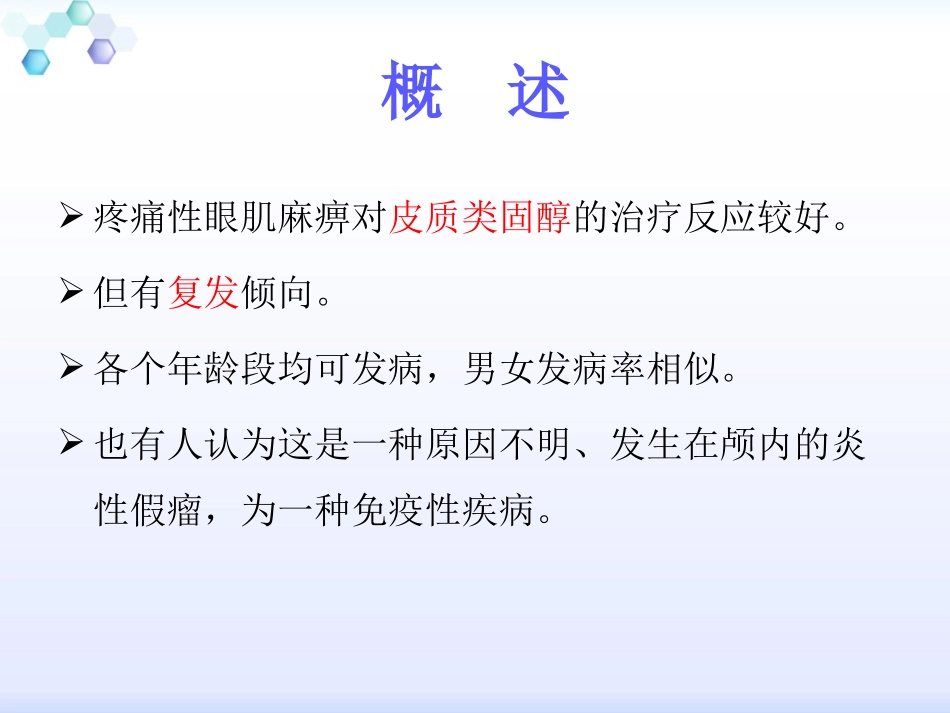 概　述

➢ 疼痛性眼肌麻痹对皮质类固醇的治疗反应较好。

➢ 但有复发倾向。

➢ 各个年龄段均可发病，男女发病率相似。

➢ 也有人认为这是一种原因不明、发生在颅内的炎性假瘤，为一种免疫性疾病。